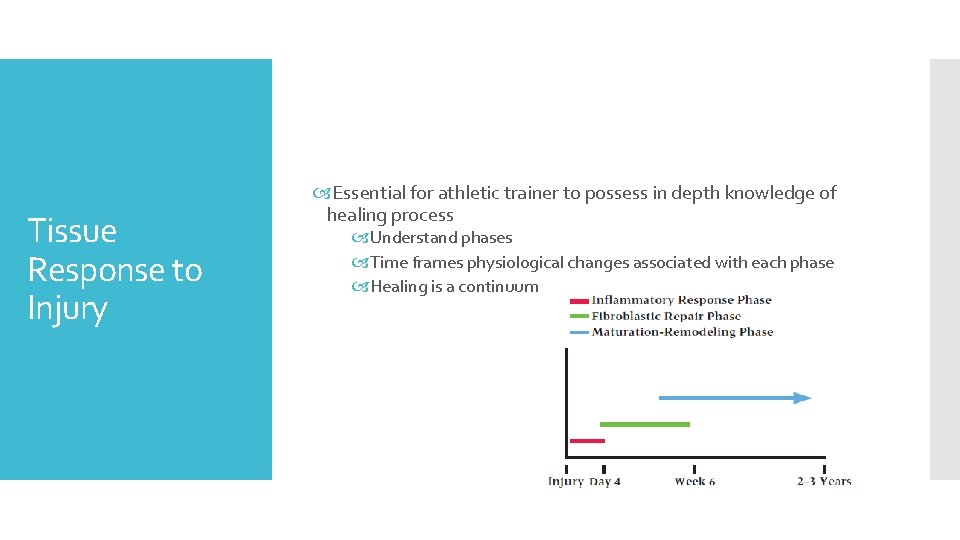 Tissue Response to Injury

Essential for athletic trainer to possess in depth knowledge of healing process

Understand phases

Time frames physiological changes associated with each phase

Healing is a continuum

Inflammatory Response Phase
Fibroblastic Repair Phase
Maturation-Remodeling Phase

Injury Day 4 Week 6 2-3 Years